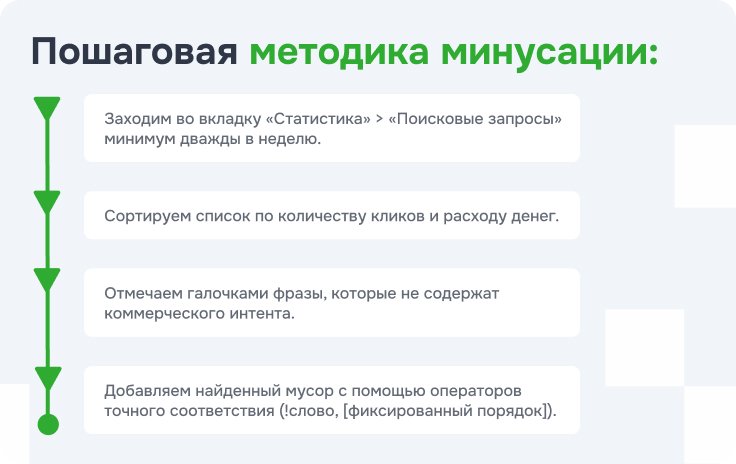 Пошаговая методика минусации:

Заходим во вкладку «Статистика» > «Поисковые запросы» минимум дважды в неделю.

Сортируем список по количеству кликов и расходу денег.

Отмечаем галочками фразы, которые не содержат коммерческого интента.

Добавляем найденный мусор с помощью операторов точного соответствия (!слово, [фиксированный порядок]).